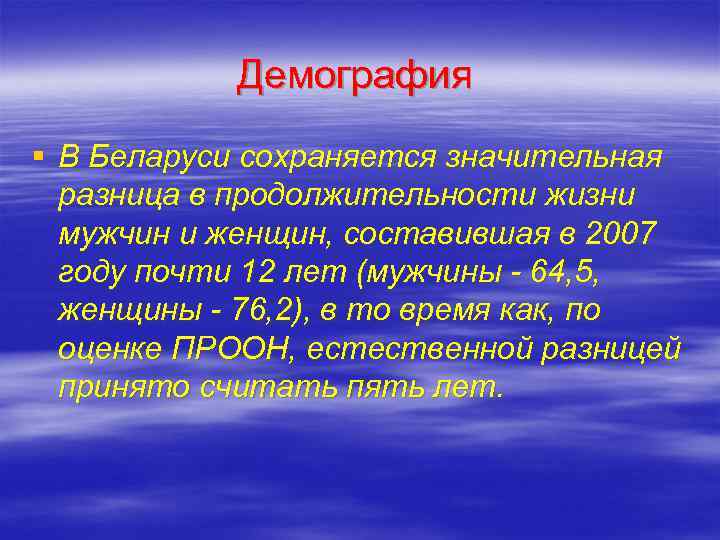 Демография

▪ В Беларуси сохраняется значительная разница в продолжительности жизни мужчин и женщин, составившая в 2007 году почти 12 лет (мужчины - 64,5, женщины - 76,2), в то время как, по оценке ПРООН, естественной разницей принято считать пять лет.